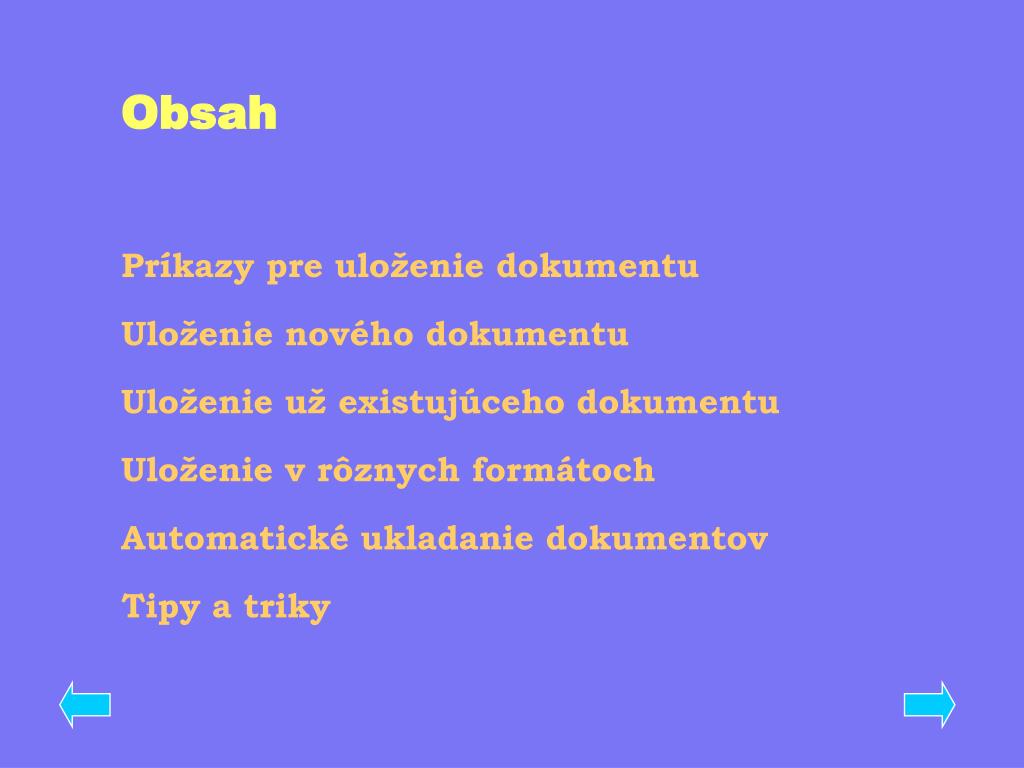 Obsah

Príkazy pre uloženie dokumentu

Uloženie nového dokumentu

Uloženie už existujúceho dokumentu

Uloženie v rôznych formátoch

Automatické ukladanie dokumentov

Tipy a triky